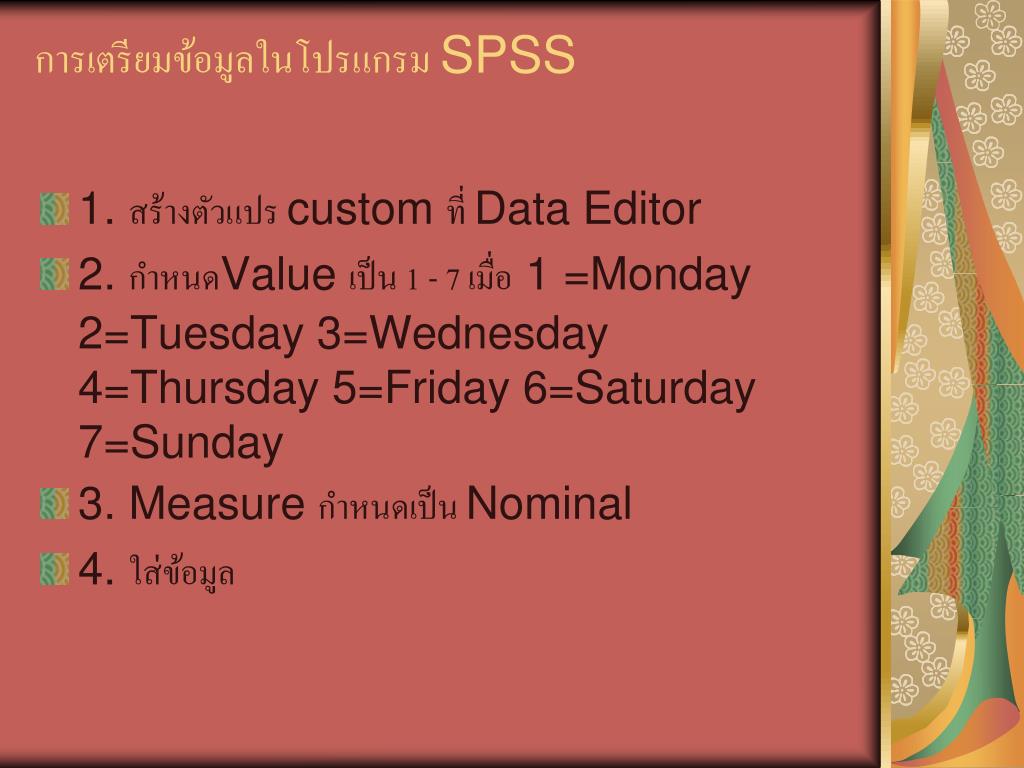 การเตรียมข้อมูลในโปรแกรม SPSS

1. สร้างตัวแปร custom ที่ Data Editor

2. กำหนดValue เป็น 1 - 7 เมื่อ 1 =Monday 2=Tuesday 3=Wednesday 4=Thursday 5=Friday 6=Saturday 7=Sunday

3. Measure กำหนดเป็น Nominal

4. ใส่ข้อมูล